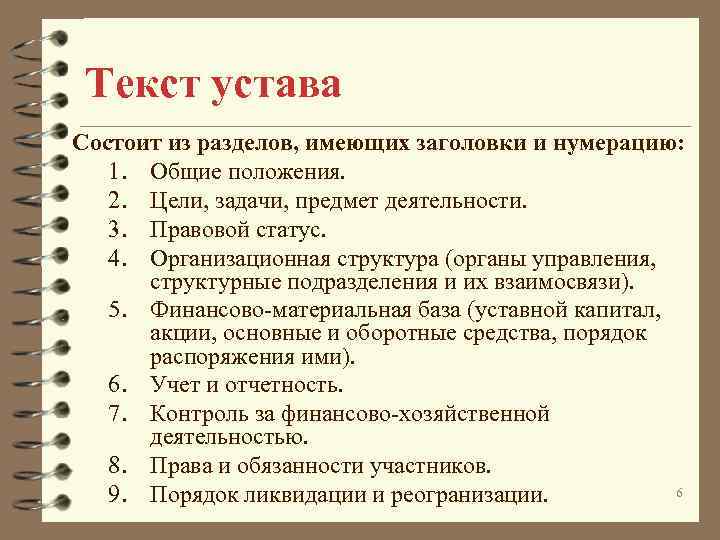 Текст устава

Состоит из разделов, имеющих заголовки и нумерацию:

1. Общие положения.
2. Цели, задачи, предмет деятельности.
3. Правовой статус.
4. Организационная структура (органы управления, структурные подразделения и их взаимосвязи).
5. Финансово-материальная база (уставной капитал, акции, основные и оборотные средства, порядок распоряжения ими).
6. Учет и отчетность.
7. Контроль за финансово-хозяйственной деятельностью.
8. Права и обязанности участников.
9. Порядок ликвидации и реогранизации.

6